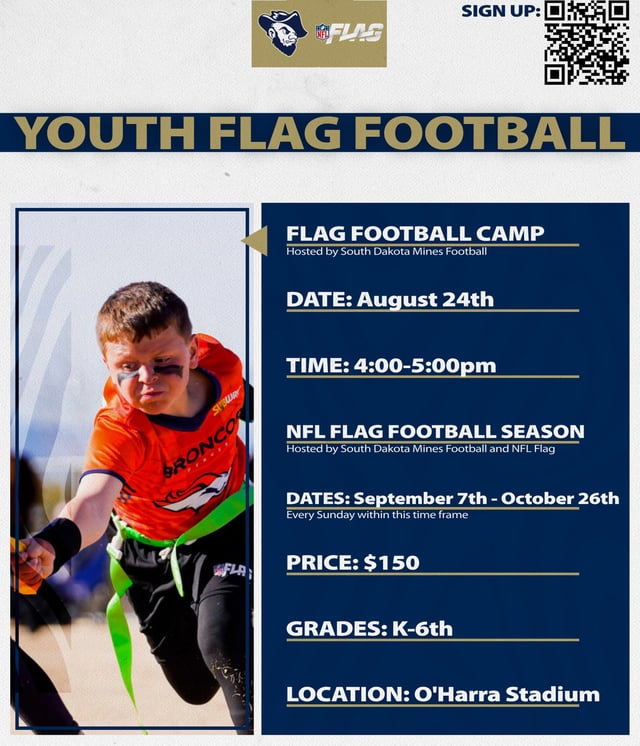 NFL FLAG

SIGN UP:

YOUTH FLAG FOOTBALL

SUBWAY
BRONCOS
FLAG

FLAG FOOTBALL CAMP
Hosted by South Dakota Mines Football

DATE: August 24th

TIME: 4:00-5:00pm

NFL FLAG FOOTBALL SEASON
Hosted by South Dakota Mines Football and NFL Flag

DATES: September 7th - October 26th
Every Sunday within this time frame

PRICE: $150

GRADES: K-6th

LOCATION: O'Harra Stadium